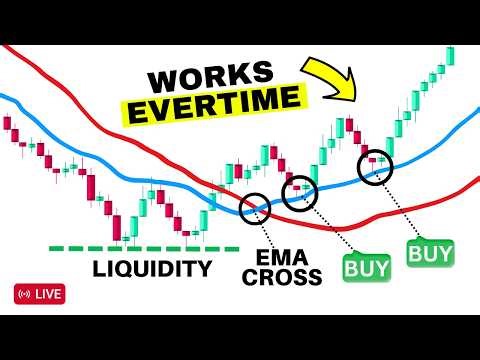 WORKS
EVERTIME

LIQUIDITY

EMA
CROSS

BUY

BUY

LIVE